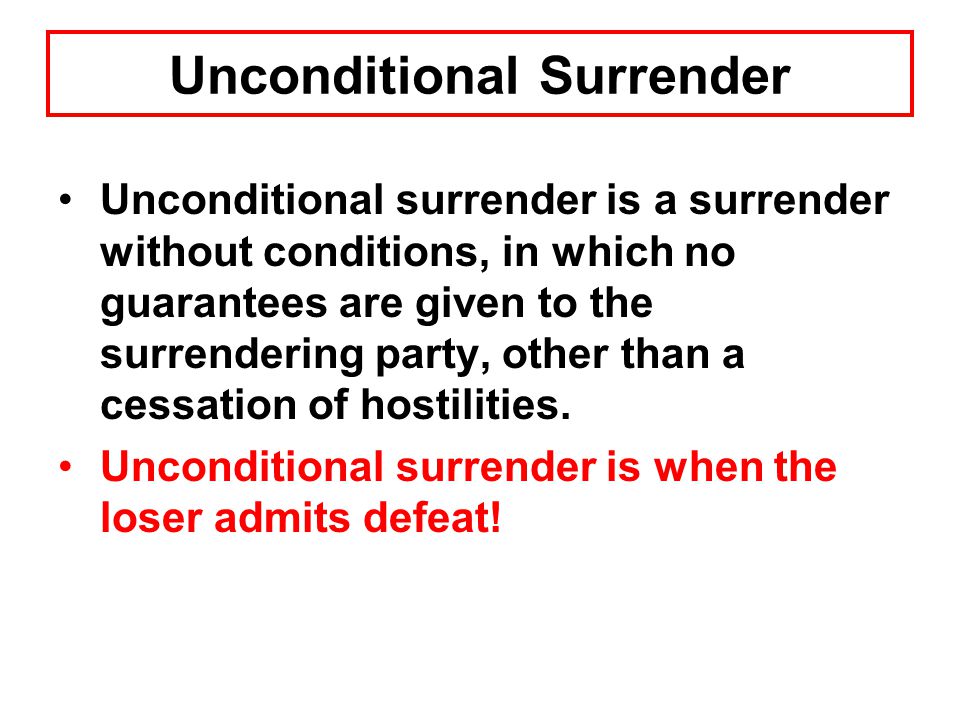 Unconditional Surrender

• Unconditional surrender is a surrender without conditions, in which no guarantees are given to the surrendering party, other than a cessation of hostilities.

• Unconditional surrender is when the loser admits defeat!